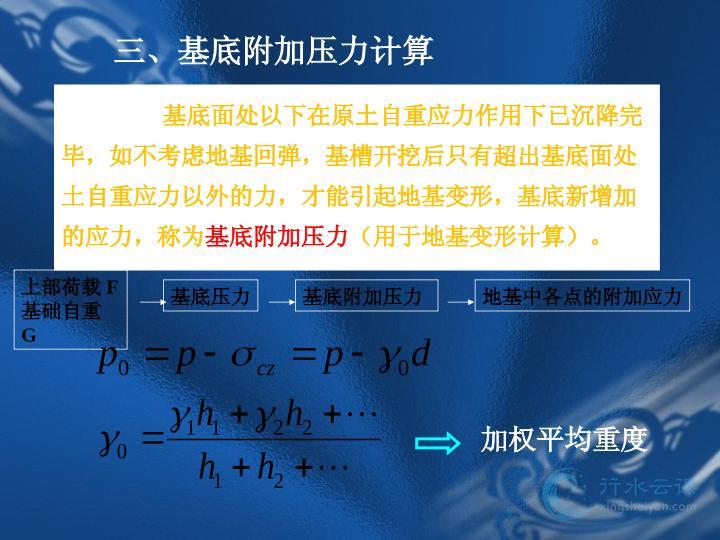 三、基底附加压力计算

基底面处以下在原土自重应力作用下已沉降完毕，如不考虑地基回弹，基槽开挖后只有超出基底面处土自重应力以外的力，才能引起地基变形，基底新增加的应力，称为基底附加压力（用于地基变形计算）。

上部荷载 F 基础自重 G

基底压力

基底附加压力

地基中各点的附加应力

$p_0 = p - \sigma_{cz} = p - \gamma_0 d$

$\gamma_0 = \frac{\gamma_1 h_1 + \gamma_2 h_2 + \cdots}{h_1 + h_2 + \cdots}$

加权平均重度

行水云课
xingshuiyun.com